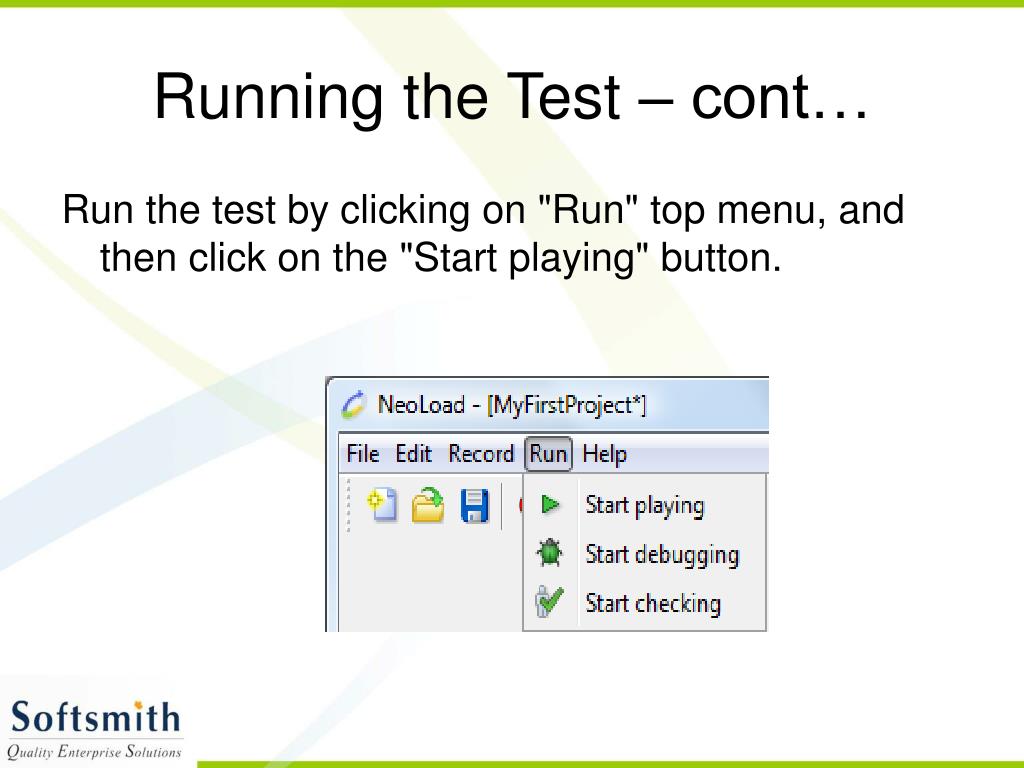 Running the Test – cont…

Run the test by clicking on "Run" top menu, and then click on the "Start playing" button.

NeoLoad - [MyFirstProject*]

File Edit Record Run Help

Start playing
Start debugging
Start checking

Softsmith
Quality Enterprise Solutions